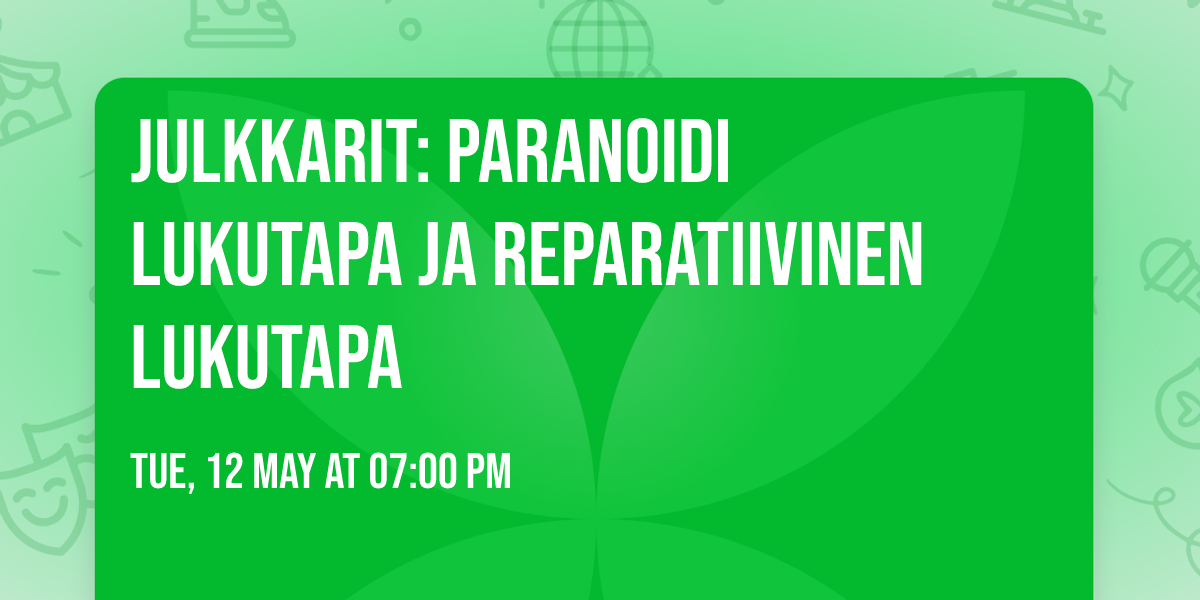 JULKKARIT: PARANOIDI LUKUTAPA JA REPARATIIVINEN LUKUTAPA

TUE, 12 MAY AT 07:00 PM